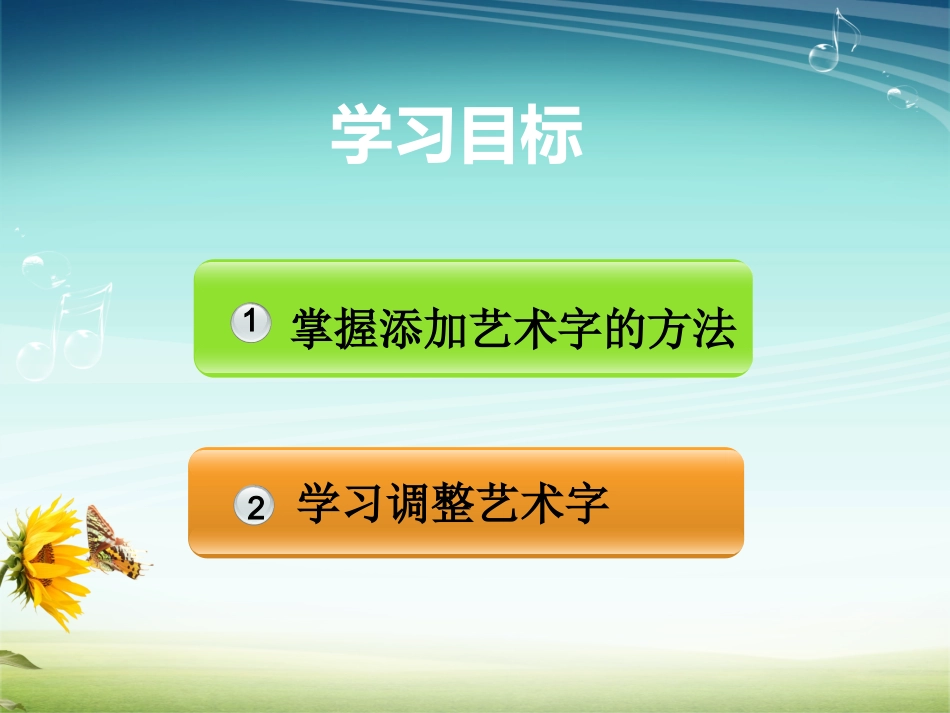 学习目标

1 掌握添加艺术字的方法

2 学习调整艺术字